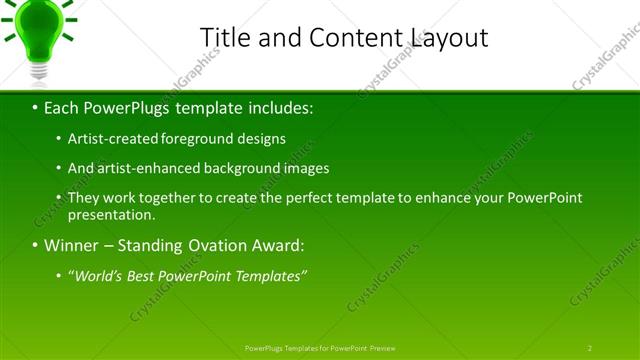 Title and Content Layout

• Each PowerPlugs template includes:

• Artist-created foreground designs

• And artist-enhanced background images

• They work together to create the perfect template to enhance your PowerPoint presentation.

• Winner – Standing Ovation Award:

• "World's Best PowerPoint Templates"

PowerPlugs Templates for PowerPoint Preview

2

CrystalGraphics